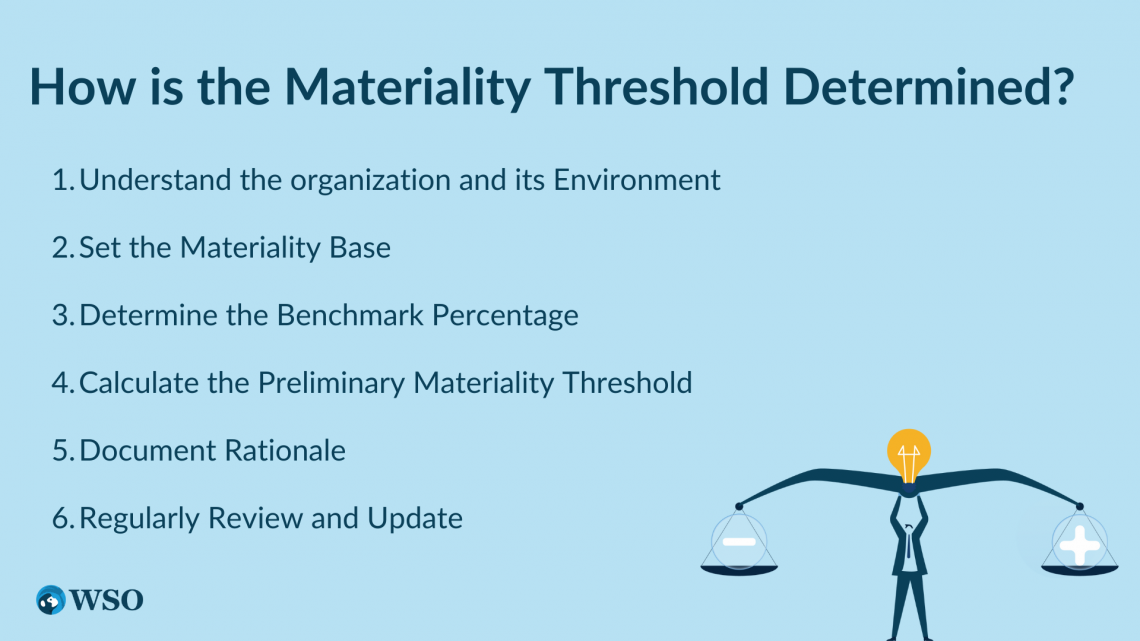 How is the Materiality Threshold Determined?

1. Understand the organization and its Environment

2. Set the Materiality Base

3. Determine the Benchmark Percentage

4. Calculate the Preliminary Materiality Threshold

5. Document Rationale

6. Regularly Review and Update

WSO